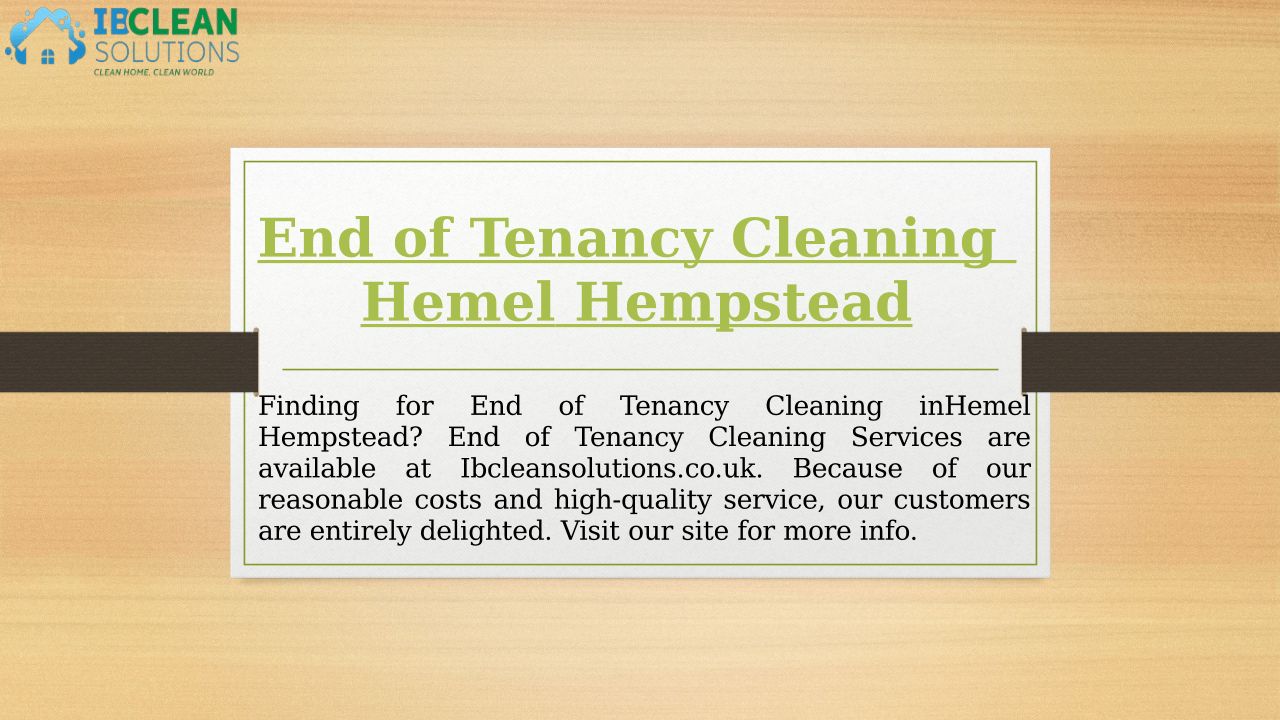 IBCLEAN SOLUTIONS
CLEAN HOME, CLEAN WORLD

End of Tenancy Cleaning Hemel Hempstead

Finding for End of Tenancy Cleaning inHemel Hempstead? End of Tenancy Cleaning Services are available at Ibcleansolutions.co.uk. Because of our reasonable costs and high-quality service, our customers are entirely delighted. Visit our site for more info.